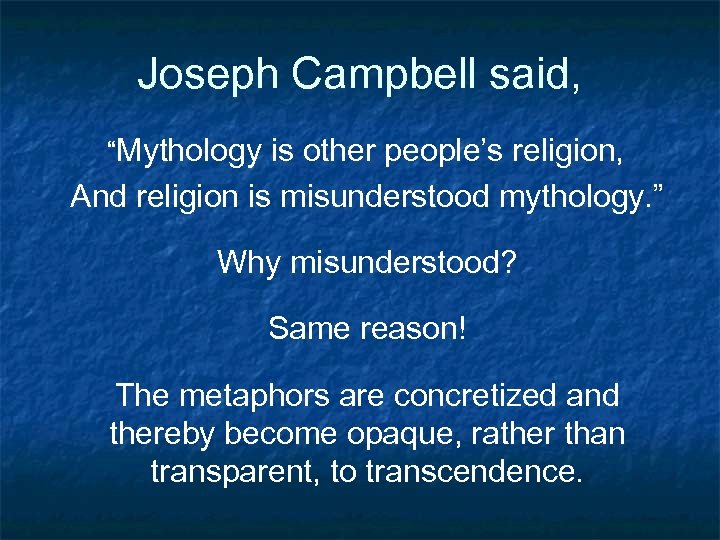 Joseph Campbell said,

“Mythology is other people’s religion,
And religion is misunderstood mythology.”

Why misunderstood?

Same reason!

The metaphors are concretized and thereby become opaque, rather than transparent, to transcendence.